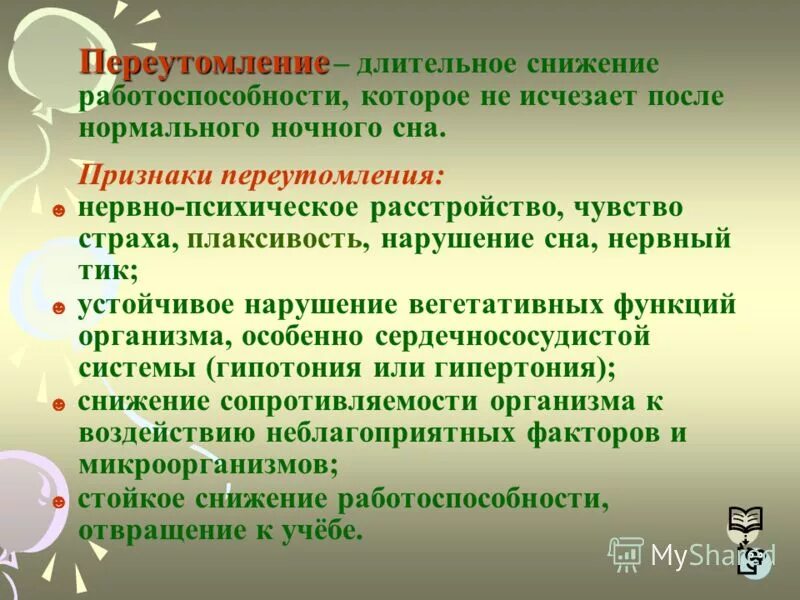 Переутомление – длительное снижение работоспособности, которое не исчезает после нормального ночного сна.

Признаки переутомления:

☻ нервно-психическое расстройство, чувство страха, плаксивость, нарушение сна, нервный тик;

☻ устойчивое нарушение вегетативных функций организма, особенно сердечнососудистой системы (гипотония или гипертония);

☻ снижение сопротивляемости организма к воздействию неблагоприятных факторов и микроорганизмов;

☻ стойкое снижение работоспособности, отвращение к учёбе.

MyShared